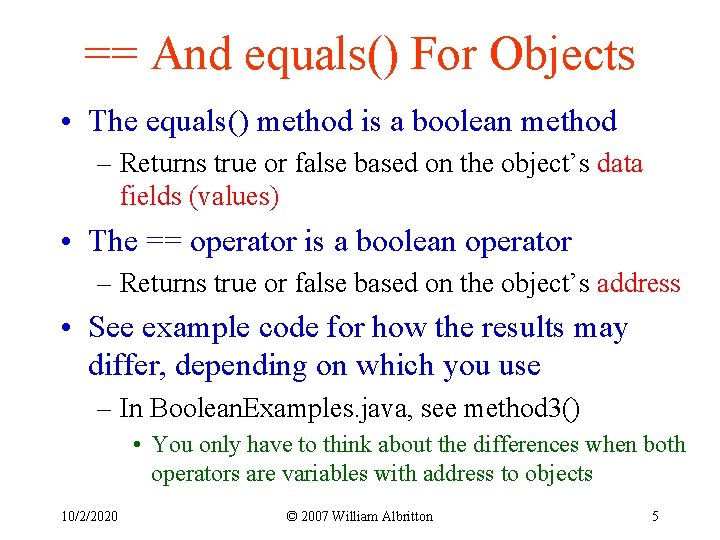 == And equals() For Objects

• The equals() method is a boolean method
 – Returns true or false based on the object's data fields (values)
• The == operator is a boolean operator
 – Returns true or false based on the object's address
• See example code for how the results may differ, depending on which you use
 – In BooleanExamples.java, see method3()
  • You only have to think about the differences when both operators are variables with address to objects

10/2/2020
© 2007 William Albritton
5